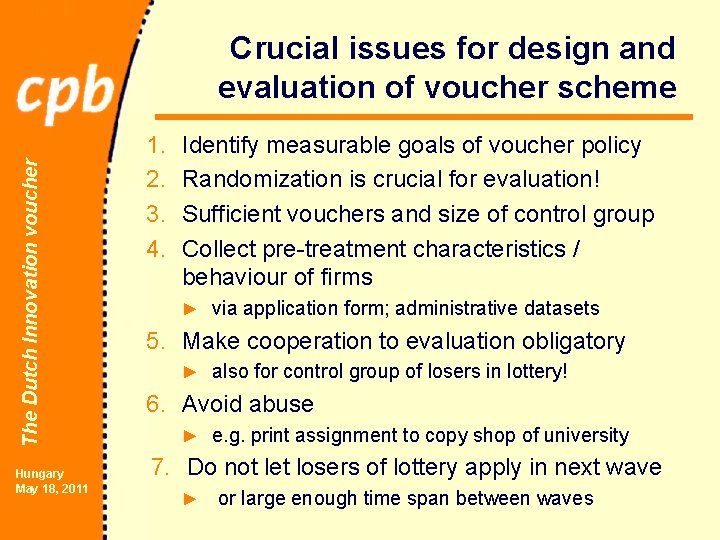 cpb

The Dutch Innovation voucher

Hungary
May 18, 2011

Crucial issues for design and evaluation of voucher scheme

1. Identify measurable goals of voucher policy
2. Randomization is crucial for evaluation!
3. Sufficient vouchers and size of control group
4. Collect pre-treatment characteristics / behaviour of firms
► via application form; administrative datasets
5. Make cooperation to evaluation obligatory
► also for control group of losers in lottery!
6. Avoid abuse
► e.g. print assignment to copy shop of university
7. Do not let losers of lottery apply in next wave
► or large enough time span between waves